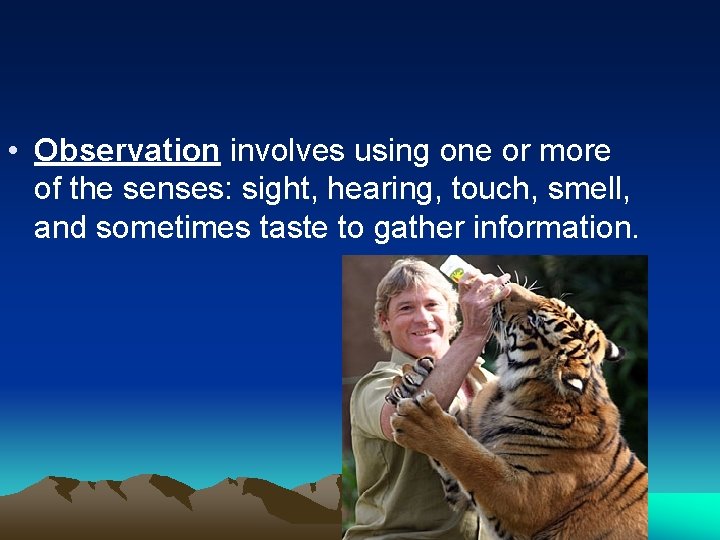 • Observation involves using one or more of the senses: sight, hearing, touch, smell, and sometimes taste to gather information.